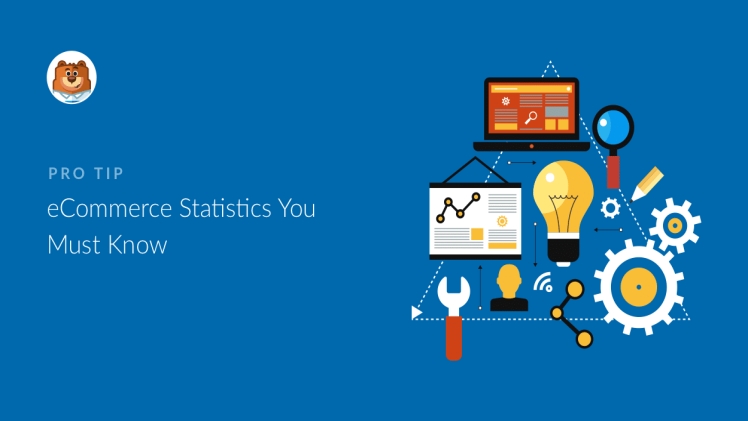 PRO TIP

eCommerce Statistics You Must Know